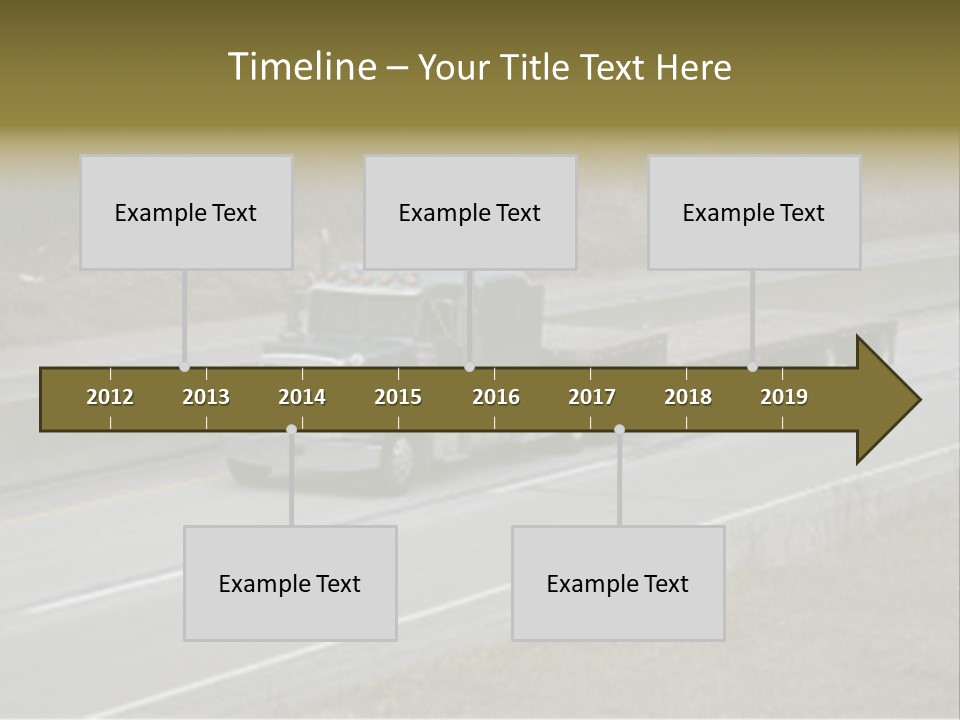 Timeline – Your Title Text Here

Example Text

Example Text

Example Text

2012 2013 2014 2015 2016 2017 2018 2019

Example Text

Example Text